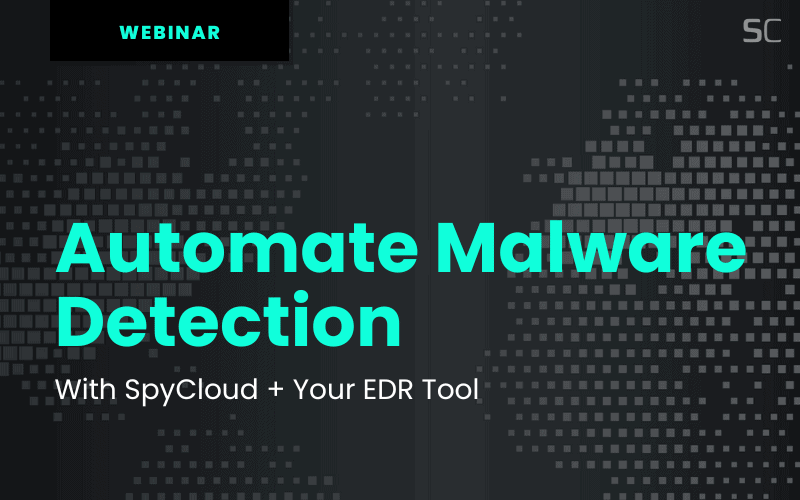 WEBINAR

SC

Automate Malware Detection

With SpyCloud + Your EDR Tool